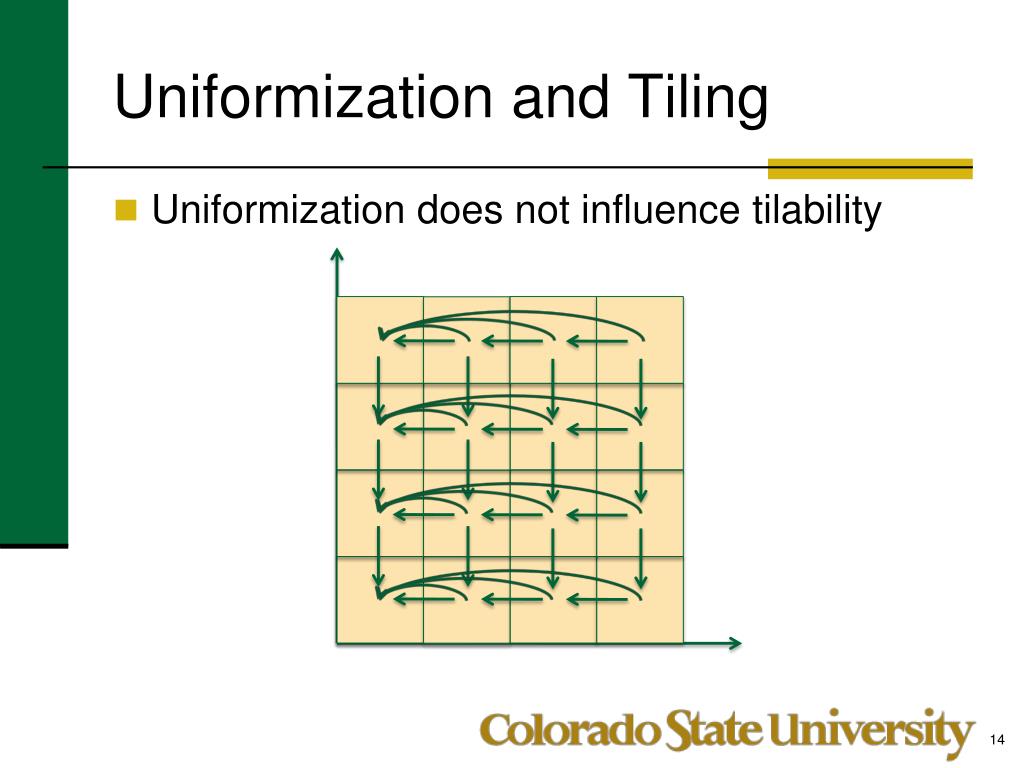 Uniformization and Tiling

Uniformization does not influence tilability

Colorado State University

14